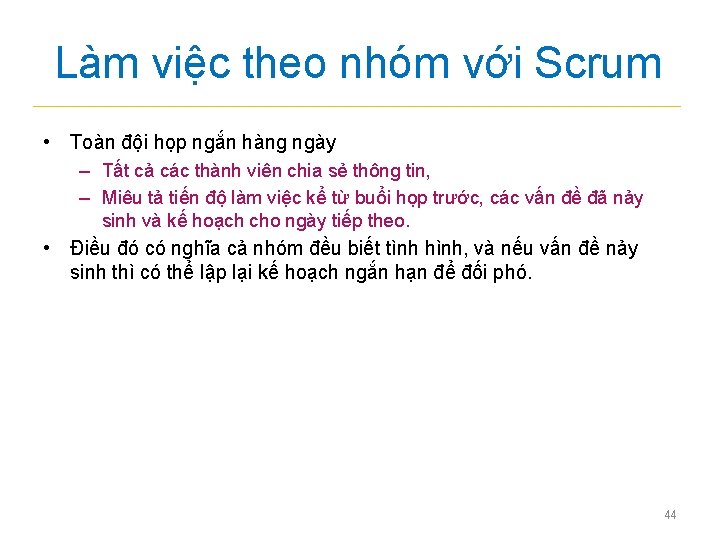 Làm việc theo nhóm với Scrum

• Toàn đội họp ngắn hàng ngày
– Tất cả các thành viên chia sẻ thông tin,
– Miêu tả tiến độ làm việc kể từ buổi họp trước, các vấn đề đã nảy sinh và kế hoạch cho ngày tiếp theo.
• Điều đó có nghĩa cả nhóm đều biết tình hình, và nếu vấn đề nảy sinh thì có thể lập lại kế hoạch ngắn hạn để đối phó.

44